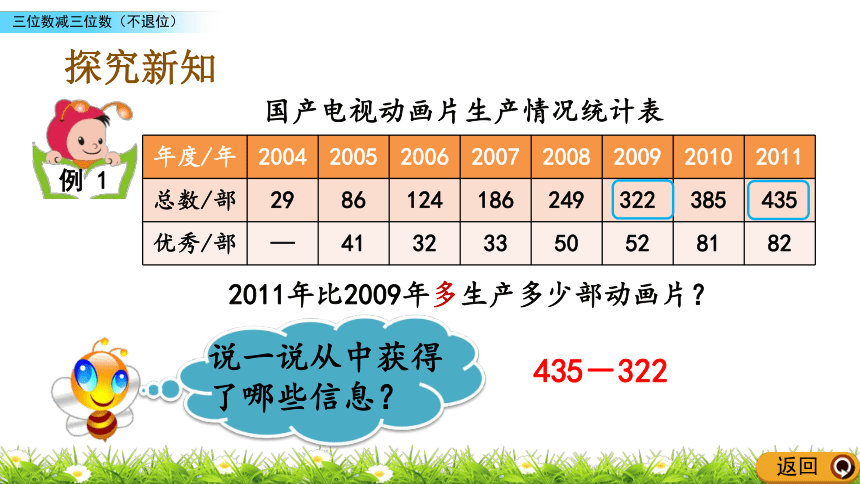 三位数减三位数（不退位）

探究新知

例 1

国产电视动画片生产情况统计表

| 年度/年 | 2004 | 2005 | 2006 | 2007 | 2008 | 2009 | 2010 | 2011 |
|---|---|---|---|---|---|---|---|---|
| 总数/部 | 29 | 86 | 124 | 186 | 249 | 322 | 385 | 435 |
| 优秀/部 | — | 41 | 32 | 33 | 50 | 52 | 81 | 82 |

2011年比2009年多生产多少部动画片？

说一说从中获得了哪些信息？

435－322

返回